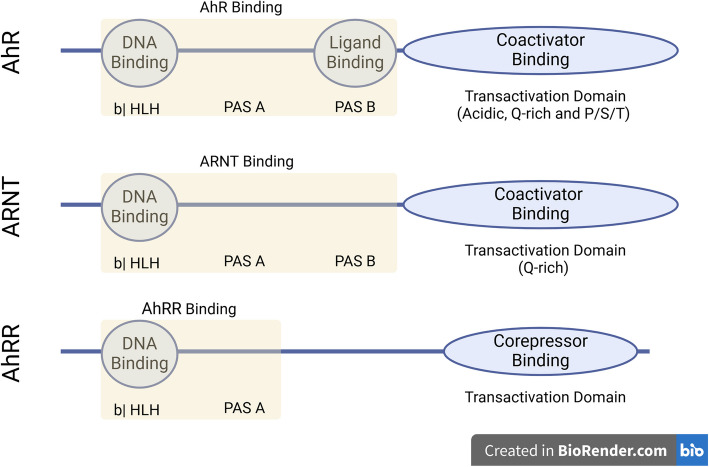 AhR

AhR Binding

DNA Binding

Ligand Binding

Coactivator Binding

b| HLH

PAS A

PAS B

Transactivation Domain (Acidic, Q-rich and P/S/T)

ARNT

ARNT Binding

DNA Binding

Coactivator Binding

b| HLH

PAS A

PAS B

Transactivation Domain (Q-rich)

AhRR

AhRR Binding

DNA Binding

Corepressor Binding

b| HLH

PAS A

Transactivation Domain

Created in BioRender.com bio